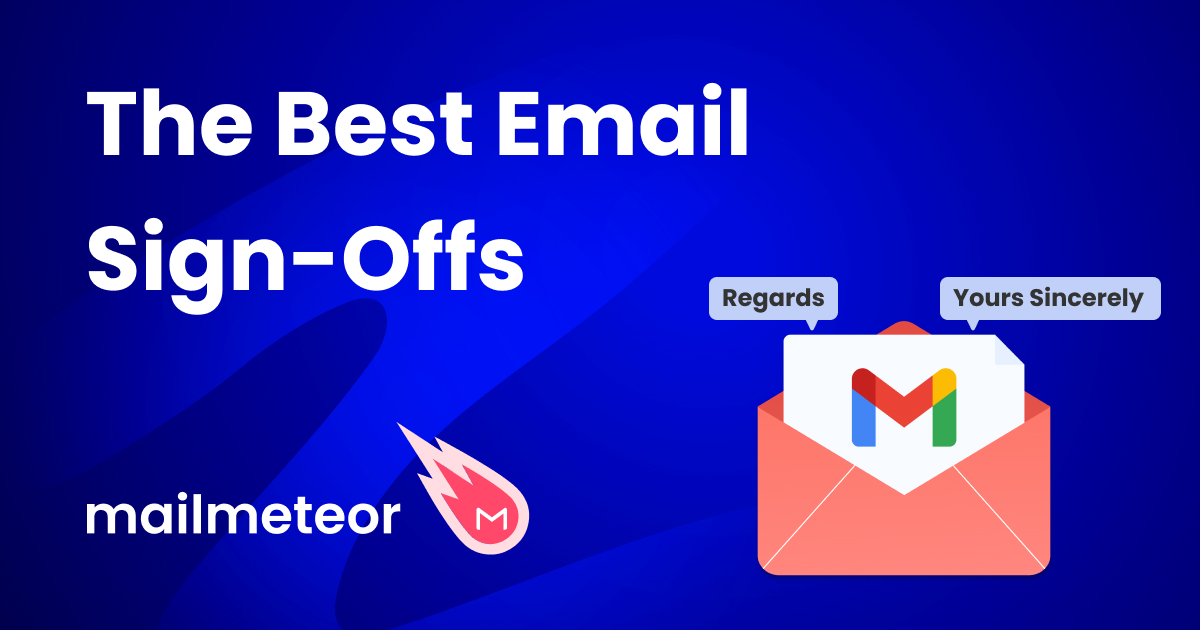 The Best Email Sign-Offs

Regards

Yours Sincerely

mailmeteor